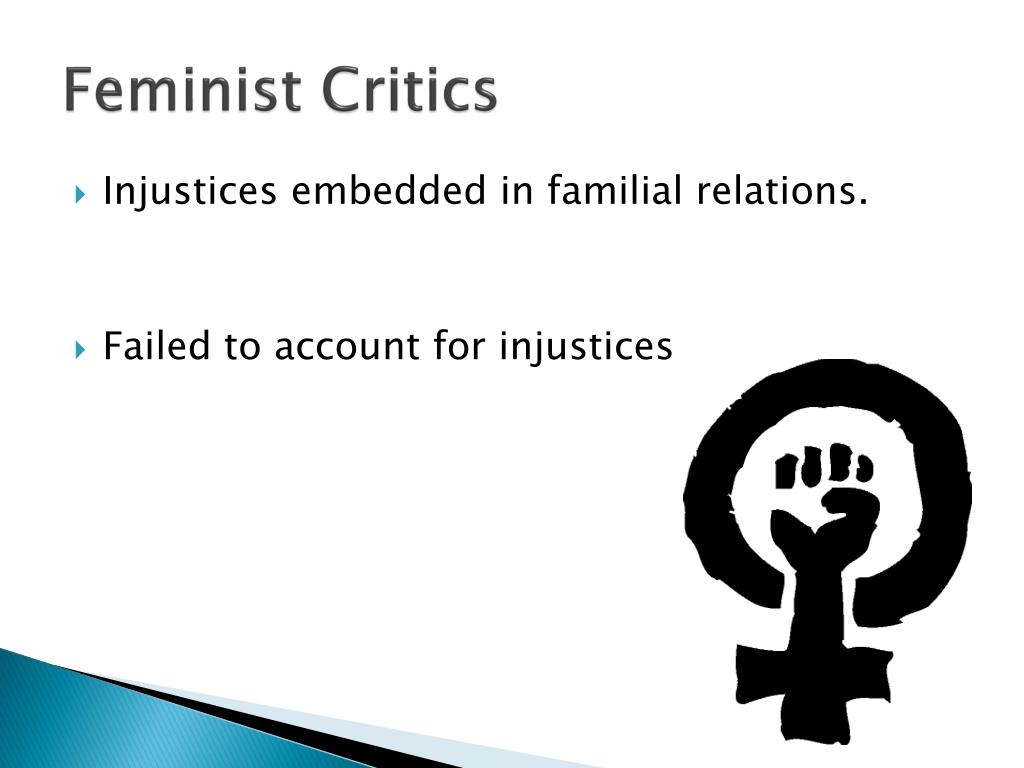 Feminist Critics

Injustices embedded in familial relations.

Failed to account for injustices